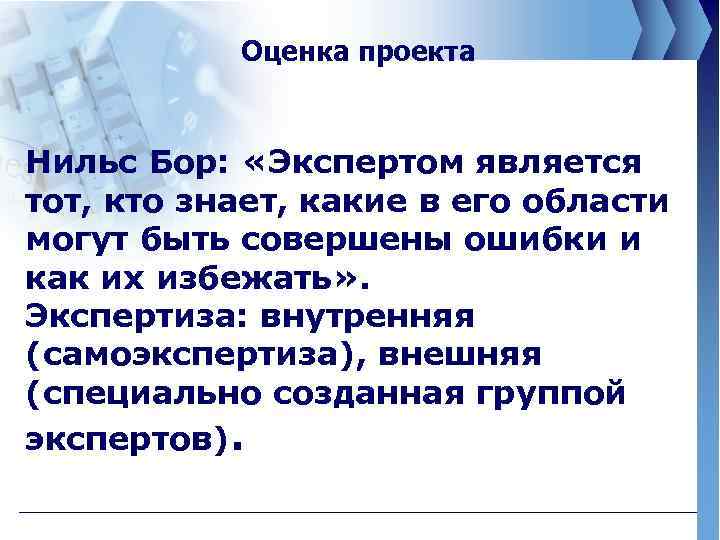 Оценка проекта

Нильс Бор: «Экспертом является тот, кто знает, какие в его области могут быть совершены ошибки и как их избежать».
Экспертиза: внутренняя (самоэкспертиза), внешняя (специально созданная группой экспертов).